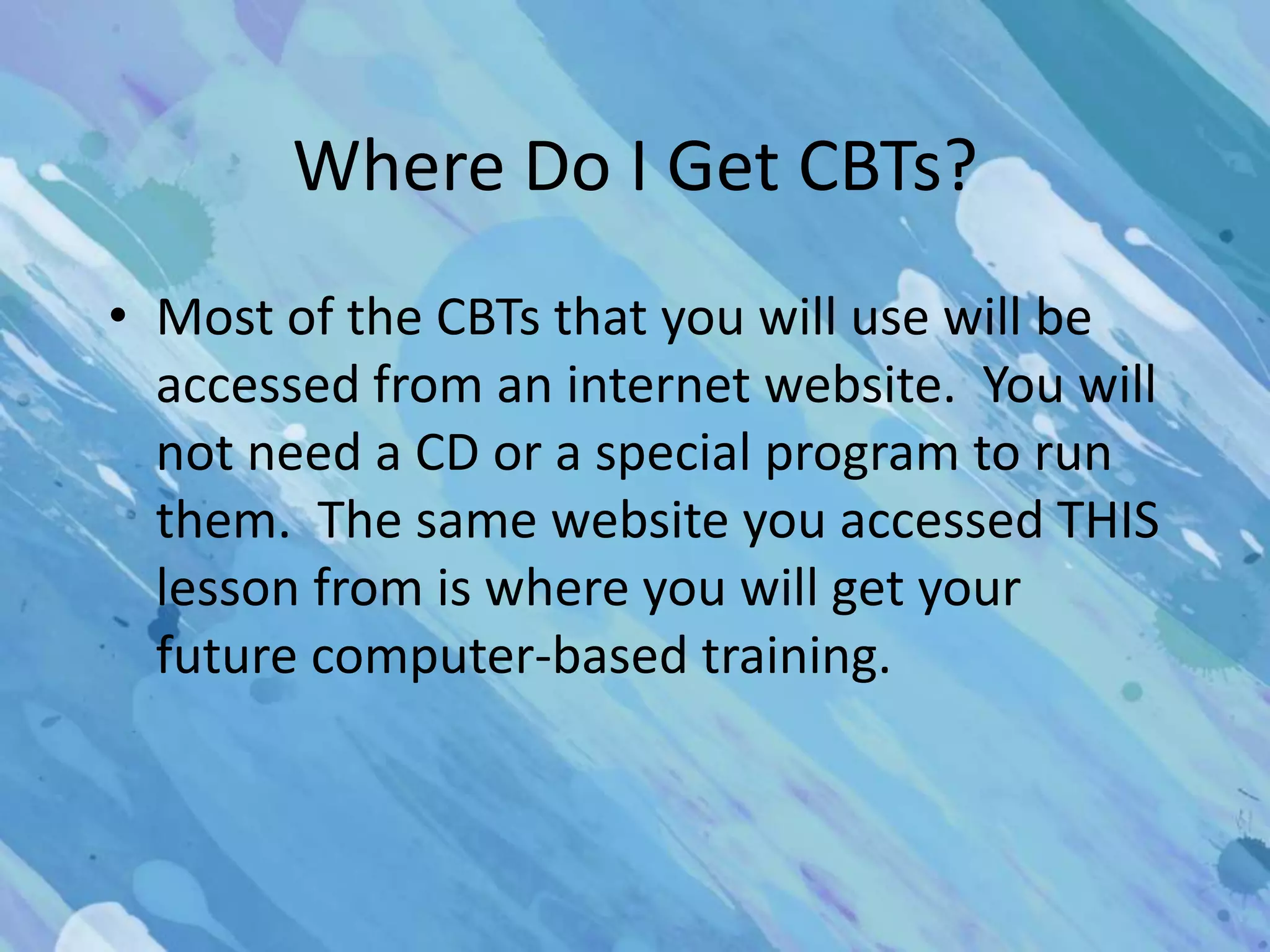 Where Do I Get CBTs?

• Most of the CBTs that you will use will be accessed from an internet website. You will not need a CD or a special program to run them. The same website you accessed THIS lesson from is where you will get your future computer-based training.